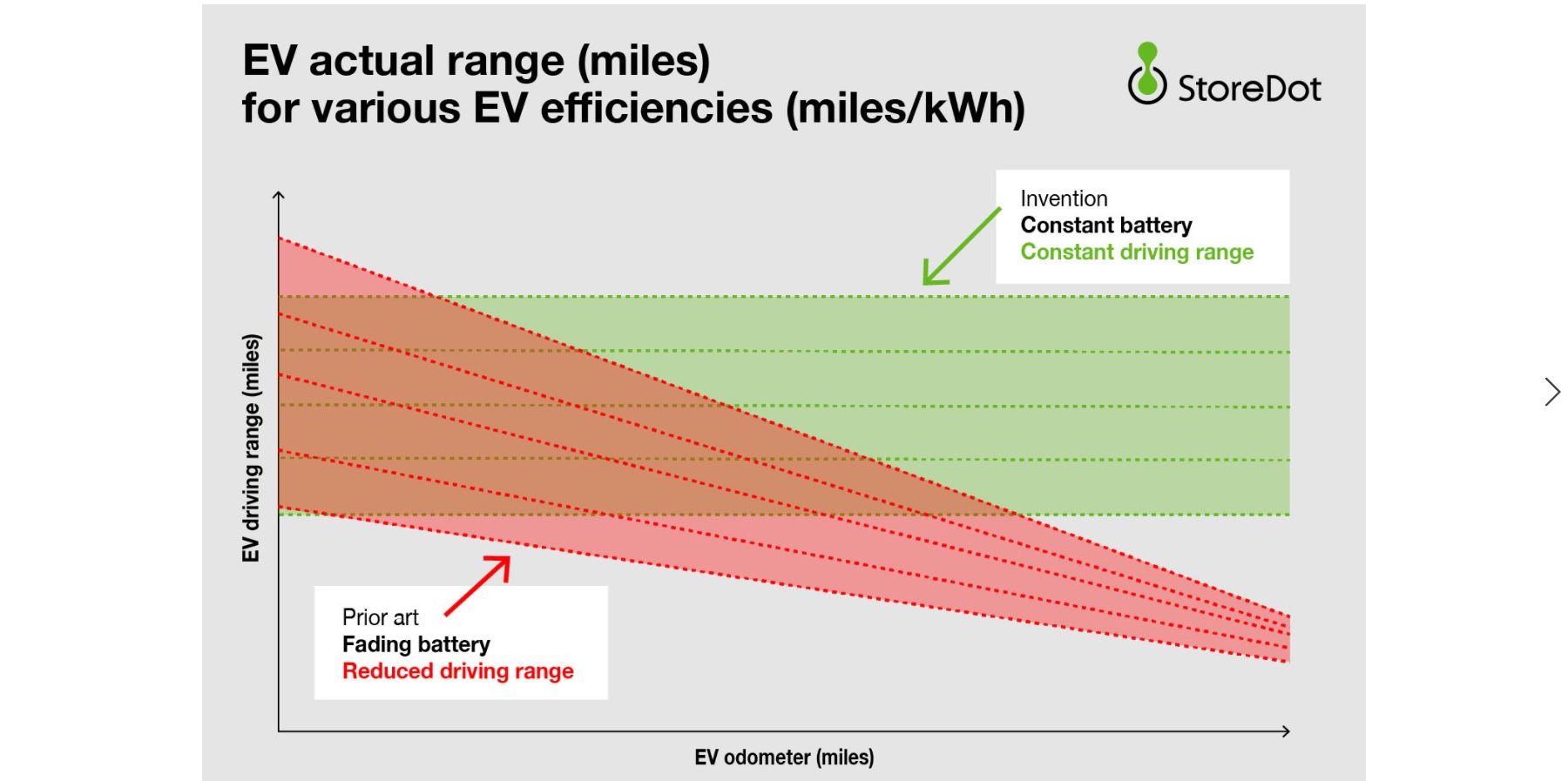 EV actual range (miles)
for various EV efficiencies (miles/kWh)

StoreDot

Invention
Constant battery
Constant driving range

EV driving range (miles)

Prior art
Fading battery
Reduced driving range

EV odometer (miles)